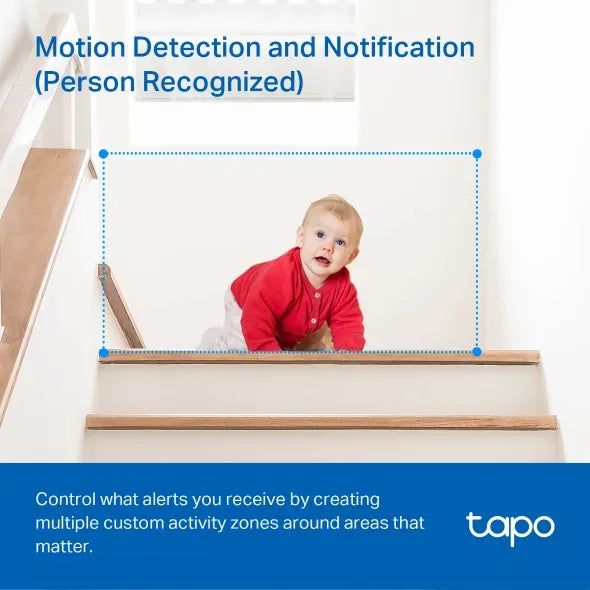 Motion Detection and Notification (Person Recognized)

Control what alerts you receive by creating multiple custom activity zones around areas that matter.

tapo